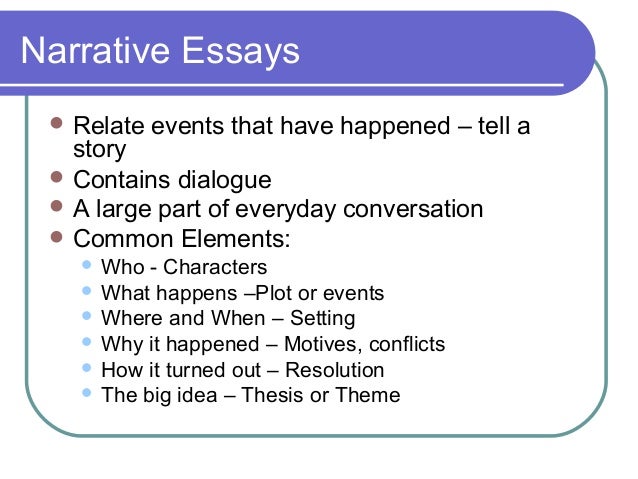 Narrative Essays

- Relate events that have happened – tell a story
- Contains dialogue
- A large part of everyday conversation
- Common Elements:
  - Who - Characters
  - What happens –Plot or events
  - Where and When – Setting
  - Why it happened – Motives, conflicts
  - How it turned out – Resolution
  - The big idea – Thesis or Theme